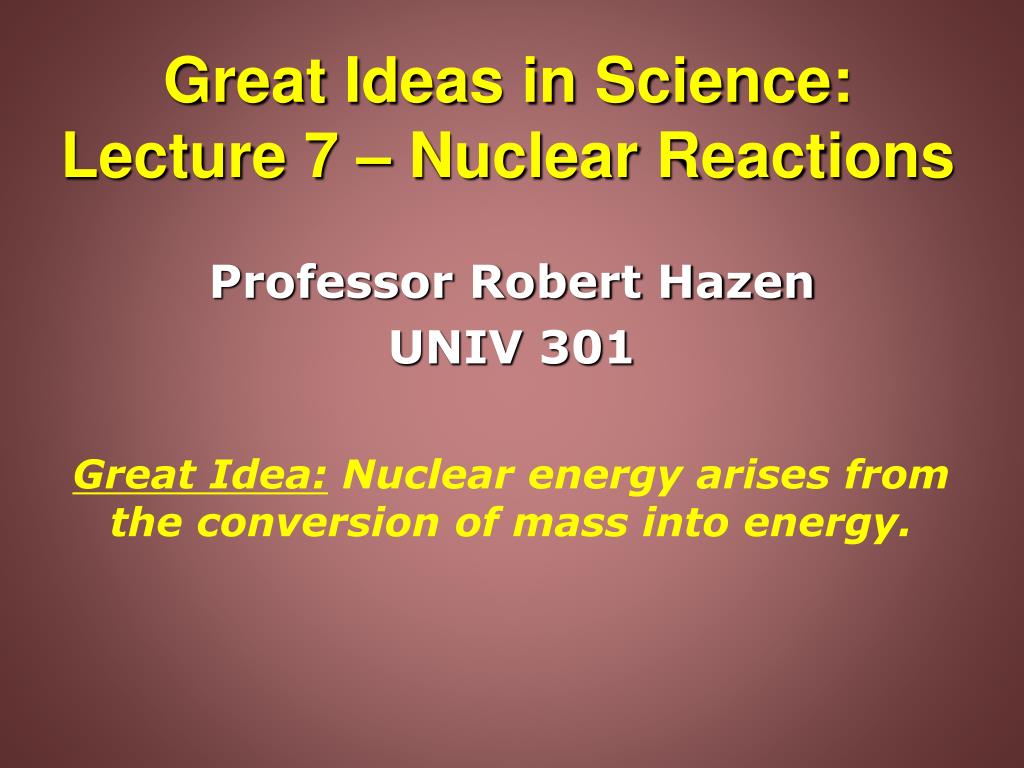 Great Ideas in Science:
Lecture 7 – Nuclear Reactions

Professor Robert Hazen
UNIV 301

Great Idea: Nuclear energy arises from the conversion of mass into energy.